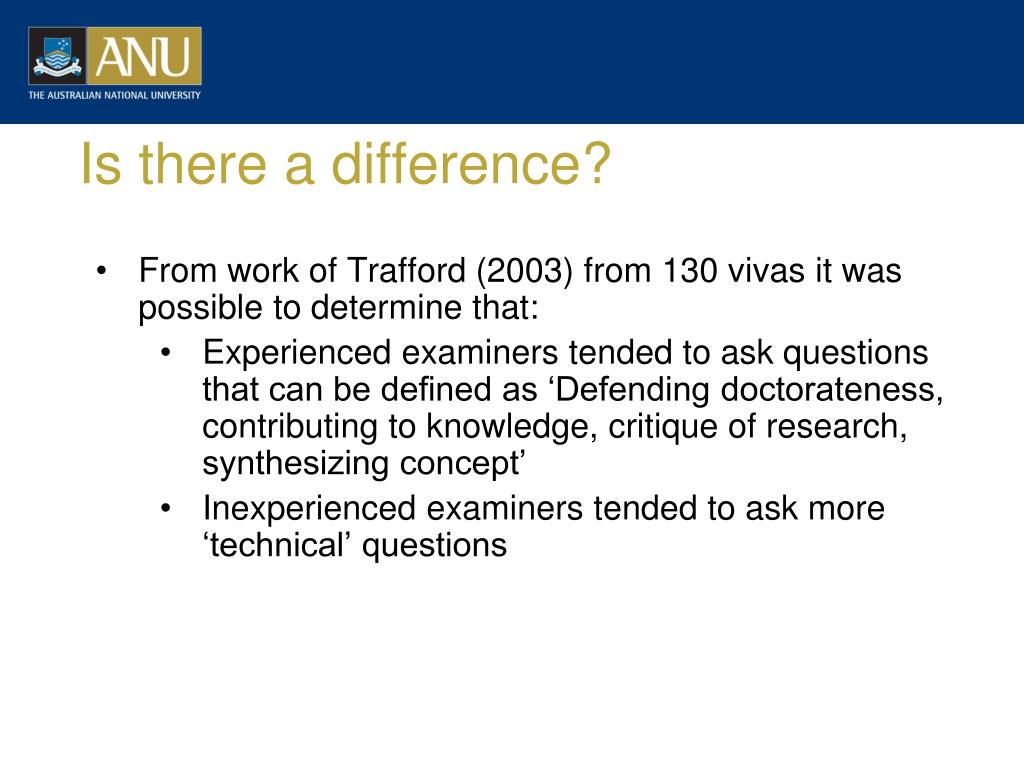 ANU
THE AUSTRALIAN NATIONAL UNIVERSITY

Is there a difference?

• From work of Trafford (2003) from 130 vivas it was possible to determine that:
  • Experienced examiners tended to ask questions that can be defined as ‘Defending doctorateness, contributing to knowledge, critique of research, synthesizing concept’
  • Inexperienced examiners tended to ask more ‘technical’ questions